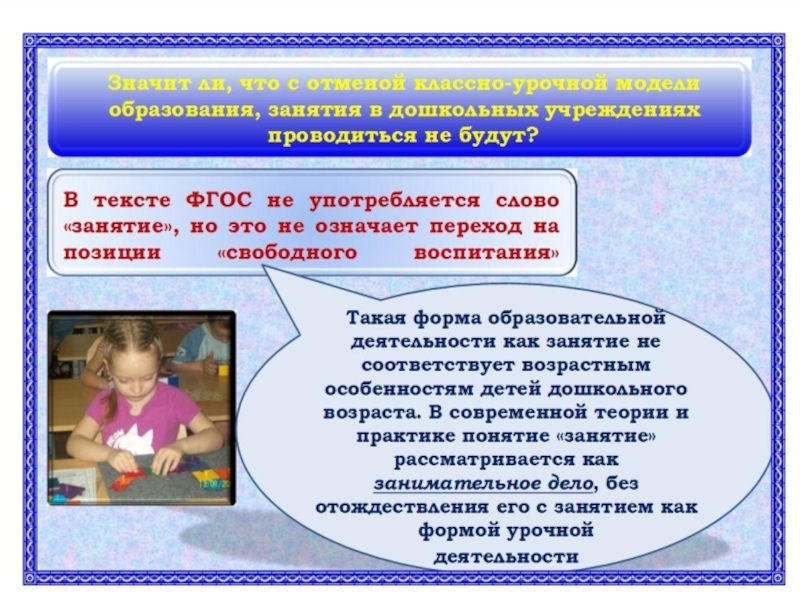 Значит ли, что с отменой классно-урочной модели образования, занятия в дошкольных учреждениях проводиться не будут?

В тексте ФГОС не употребляется слово «занятие», но это не означает переход на позиции «свободного воспитания»

Такая форма образовательной деятельности как занятие не соответствует возрастным особенностям детей дошкольного возраста. В современной теории и практике понятие «занятие» рассматривается как занимательное дело, без отождествления его с занятием как формой урочной деятельности